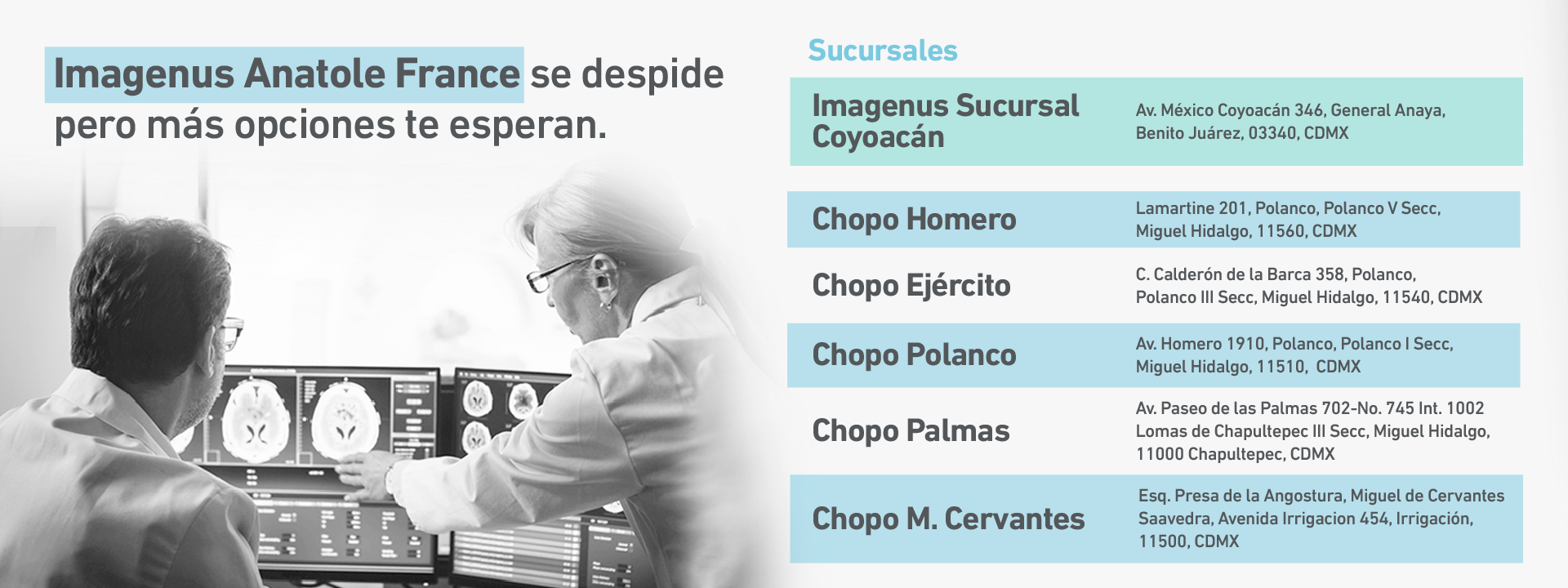 Imagenus Anatole France se despide pero más opciones te esperan.

Sucursales

| | |
|---|---|
| Imagenus Sucursal Coyoacán | Av. México Coyoacán 346, General Anaya, Benito Juárez, 03340, CDMX |
| Chopo Homero | Lamartine 201, Polanco, Polanco V Secc, Miguel Hidalgo, 11560, CDMX |
| Chopo Ejército | C. Calderón de la Barca 358, Polanco, Polanco III Secc, Miguel Hidalgo, 11540, CDMX |
| Chopo Polanco | Av. Homero 1910, Polanco, Polanco I Secc, Miguel Hidalgo, 11510, CDMX |
| Chopo Palmas | Av. Paseo de las Palmas 702-No. 745 Int. 1002 Lomas de Chapultepec III Secc, Miguel Hidalgo, 11000 Chapultepec, CDMX |
| Chopo M. Cervantes | Esq. Presa de la Angostura, Miguel de Cervantes Saavedra, Avenida Irrigacion 454, Irrigación, 11500, CDMX |